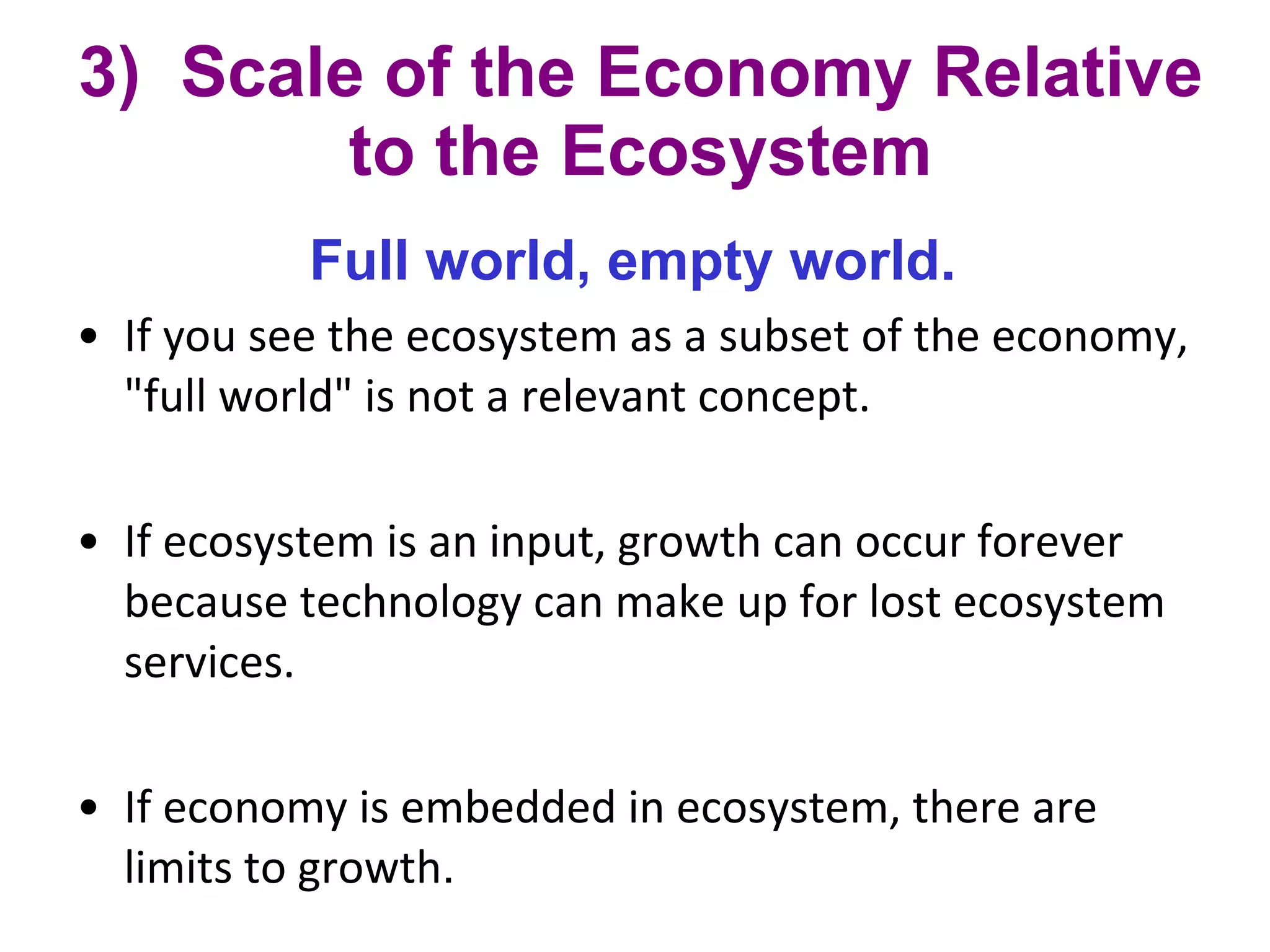 3) Scale of the Economy Relative to the Ecosystem

Full world, empty world.

• If you see the ecosystem as a subset of the economy, "full world" is not a relevant concept.

• If ecosystem is an input, growth can occur forever because technology can make up for lost ecosystem services.

• If economy is embedded in ecosystem, there are limits to growth.